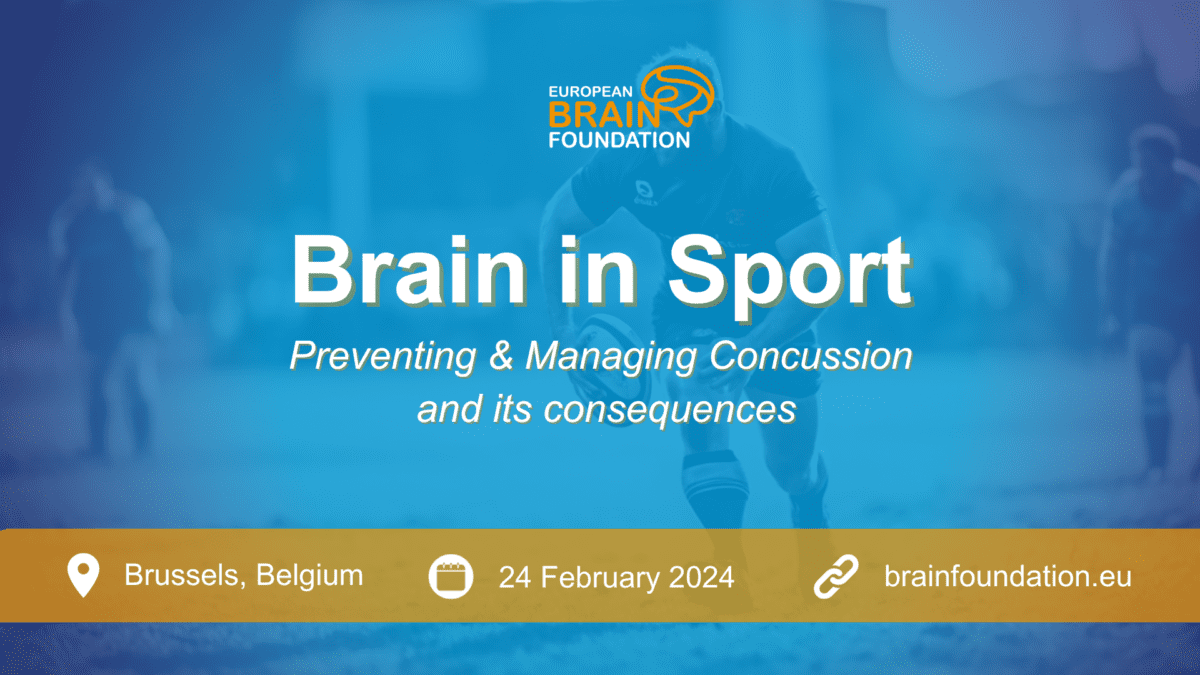 EUROPEAN
BRAIN
FOUNDATION

Brain in Sport

Preventing & Managing Concussion and its consequences

Brussels, Belgium

24 February 2024

brainfoundation.eu